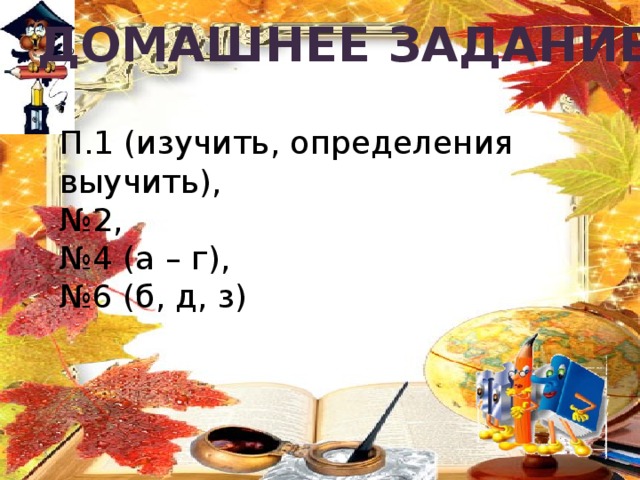 ДОМАШНЕЕ ЗАДАНИЕ

П.1 (изучить, определения выучить),
№2,
№4 (а – г),
№6 (б, д, з)